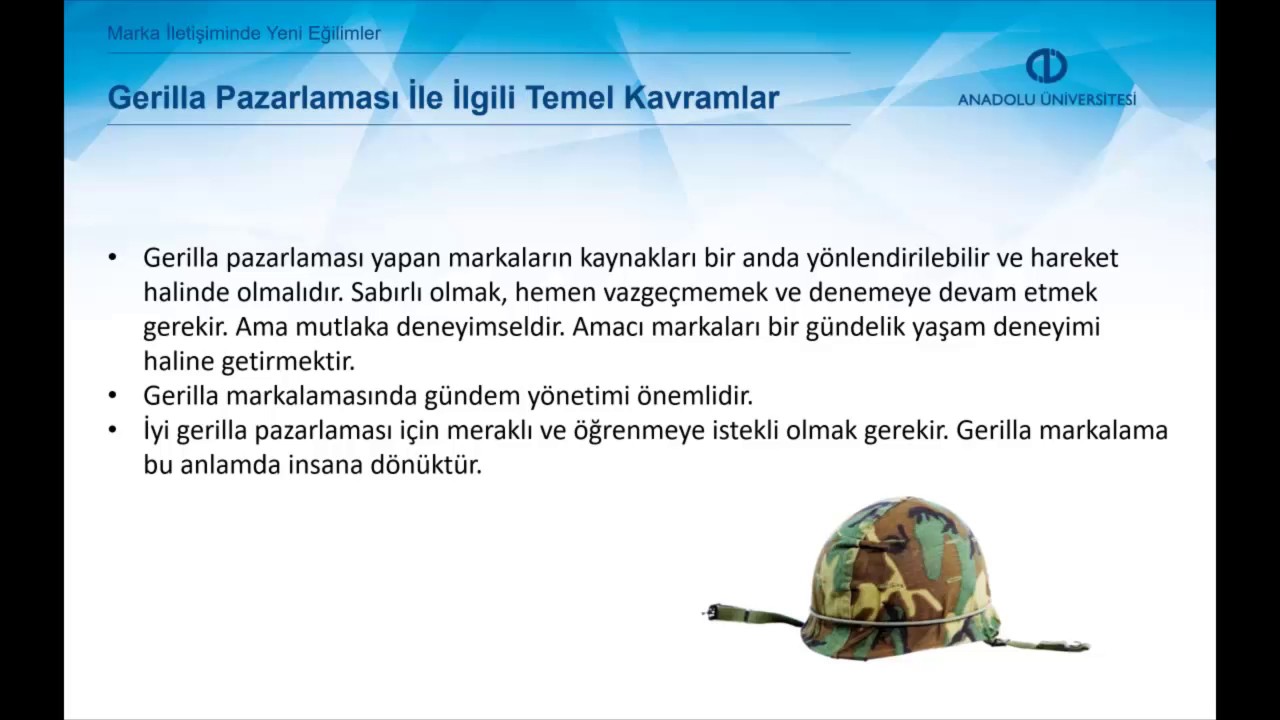 Marka İletişiminde Yeni Eğilimler

Gerilla Pazarlaması İle İlgili Temel Kavramlar

ANADOLU ÜNİVERSİTESİ

• Gerilla pazarlaması yapan markaların kaynakları bir anda yönlendirilebilir ve hareket halinde olmalıdır. Sabırlı olmak, hemen vazgeçmemek ve denemeye devam etmek gerekir. Ama mutlaka deneyimseldir. Amacı markaları bir gündelik yaşam deneyimi haline getirmektir.
• Gerilla markalamasında gündem yönetimi önemlidir.
• İyi gerilla pazarlaması için meraklı ve öğrenmeye istekli olmak gerekir. Gerilla markalama bu anlamda insana dönüktür.